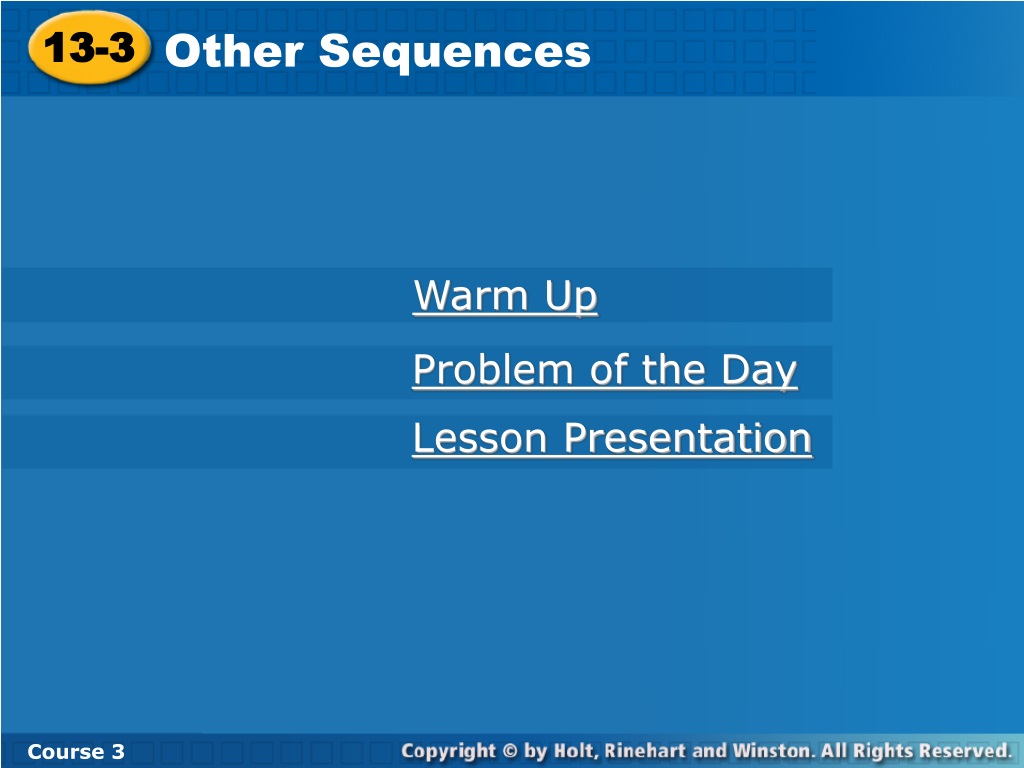 13-3 Other Sequences

Warm Up

Problem of the Day

Lesson Presentation

Course 3

Copyright © by Holt, Rinehart and Winston. All Rights Reserved.